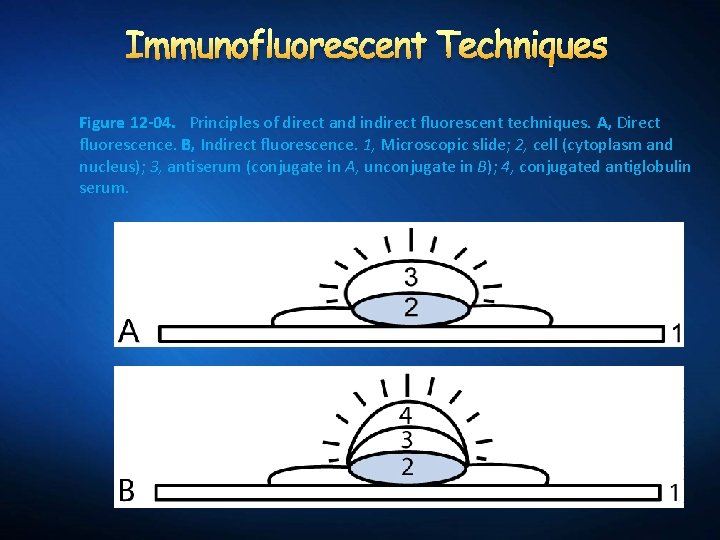 Immunofluorescent Techniques

Figure 12-04. Principles of direct and indirect fluorescent techniques. A, Direct fluorescence. B, Indirect fluorescence. 1, Microscopic slide; 2, cell (cytoplasm and nucleus); 3, antiserum (conjugate in A, unconjugate in B); 4, conjugated antiglobulin serum.

3
2
A
1

4
3
2
B
1